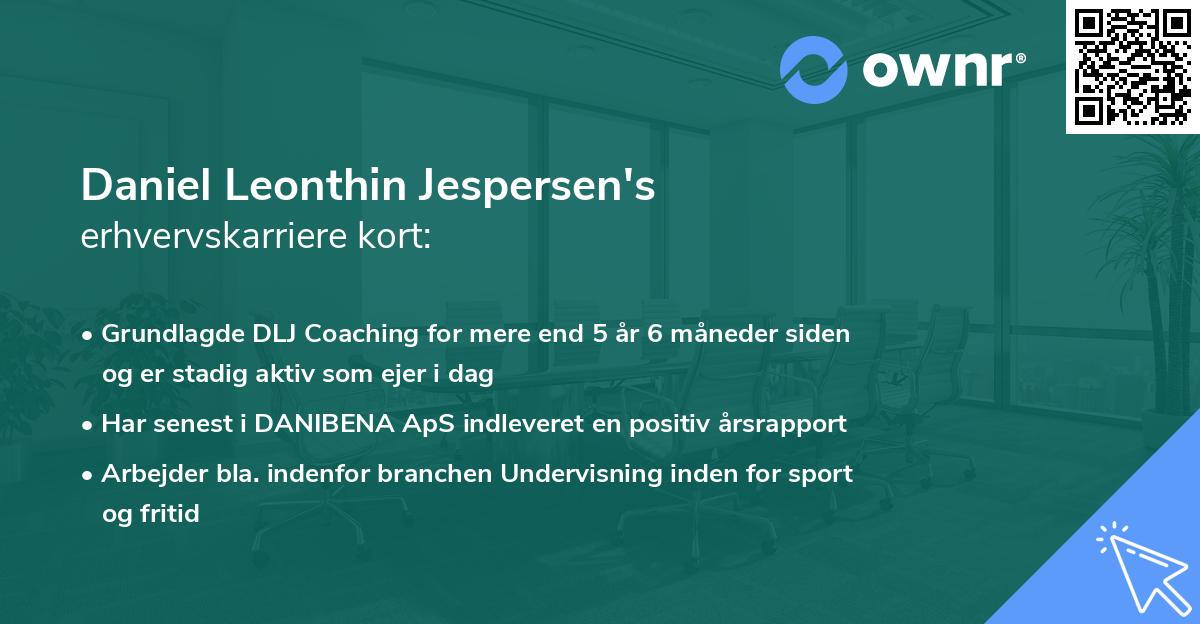 ownr®

Daniel Leonthin Jespersen's
erhvervskarriere kort:

• Grundlagde DLJ Coaching for mere end 5 år 6 måneder siden og er stadig aktiv som ejer i dag
• Har senest i DANIBENA ApS indleveret en positiv årsrapport
• Arbejder bla. indenfor branchen Undervisning inden for sport og fritid